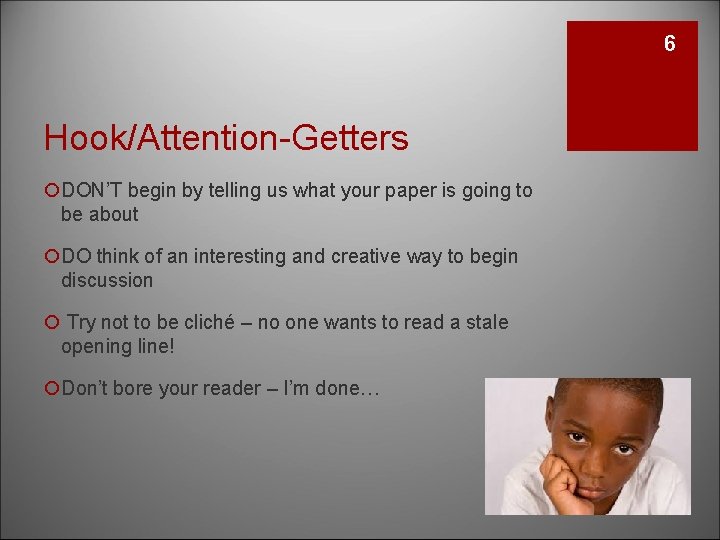 6

Hook/Attention-Getters

DON'T begin by telling us what your paper is going to be about

DO think of an interesting and creative way to begin discussion

Try not to be cliché – no one wants to read a stale opening line!

Don't bore your reader – I'm done…